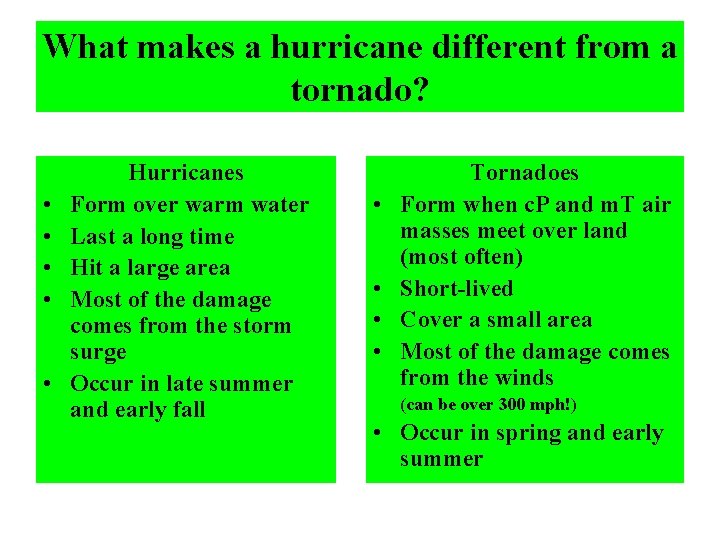 What makes a hurricane different from a tornado?

Hurricanes
• Form over warm water
• Last a long time
• Hit a large area
• Most of the damage comes from the storm surge
• Occur in late summer and early fall

Tornadoes
• Form when cP and mT air masses meet over land (most often)
• Short-lived
• Cover a small area
• Most of the damage comes from the winds (can be over 300 mph!)
• Occur in spring and early summer